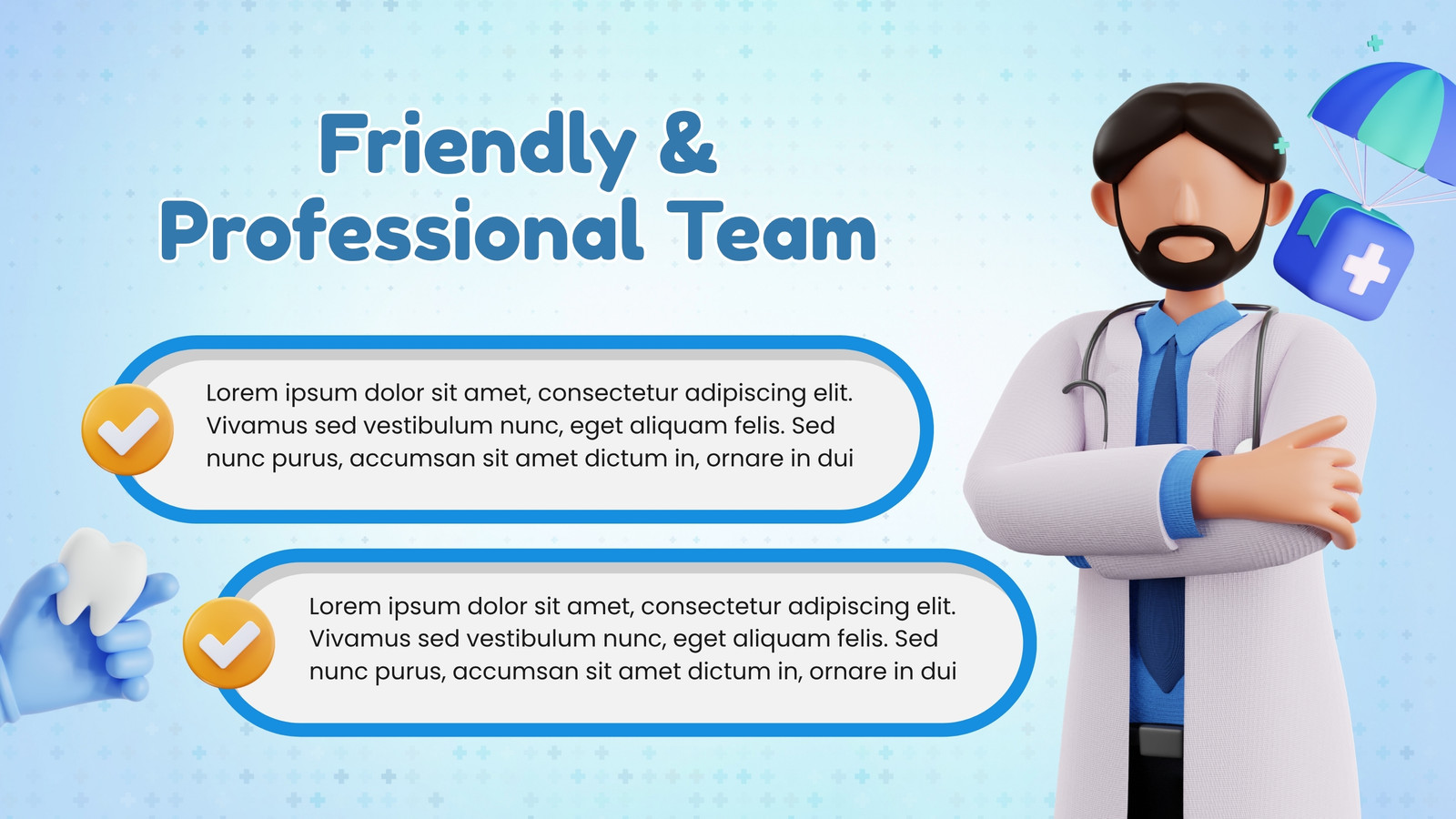 Friendly & Professional Team

Lorem ipsum dolor sit amet, consectetur adipiscing elit. Vivamus sed vestibulum nunc, eget aliquam felis. Sed nunc purus, accumsan sit amet dictum in, ornare in dui

Lorem ipsum dolor sit amet, consectetur adipiscing elit. Vivamus sed vestibulum nunc, eget aliquam felis. Sed nunc purus, accumsan sit amet dictum in, ornare in dui